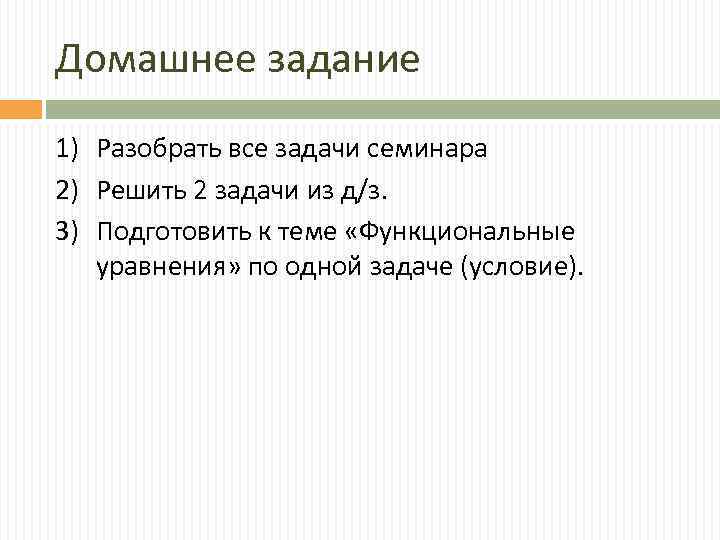 Домашнее задание

1) Разобрать все задачи семинара
2) Решить 2 задачи из д/з.
3) Подготовить к теме «Функциональные уравнения» по одной задаче (условие).